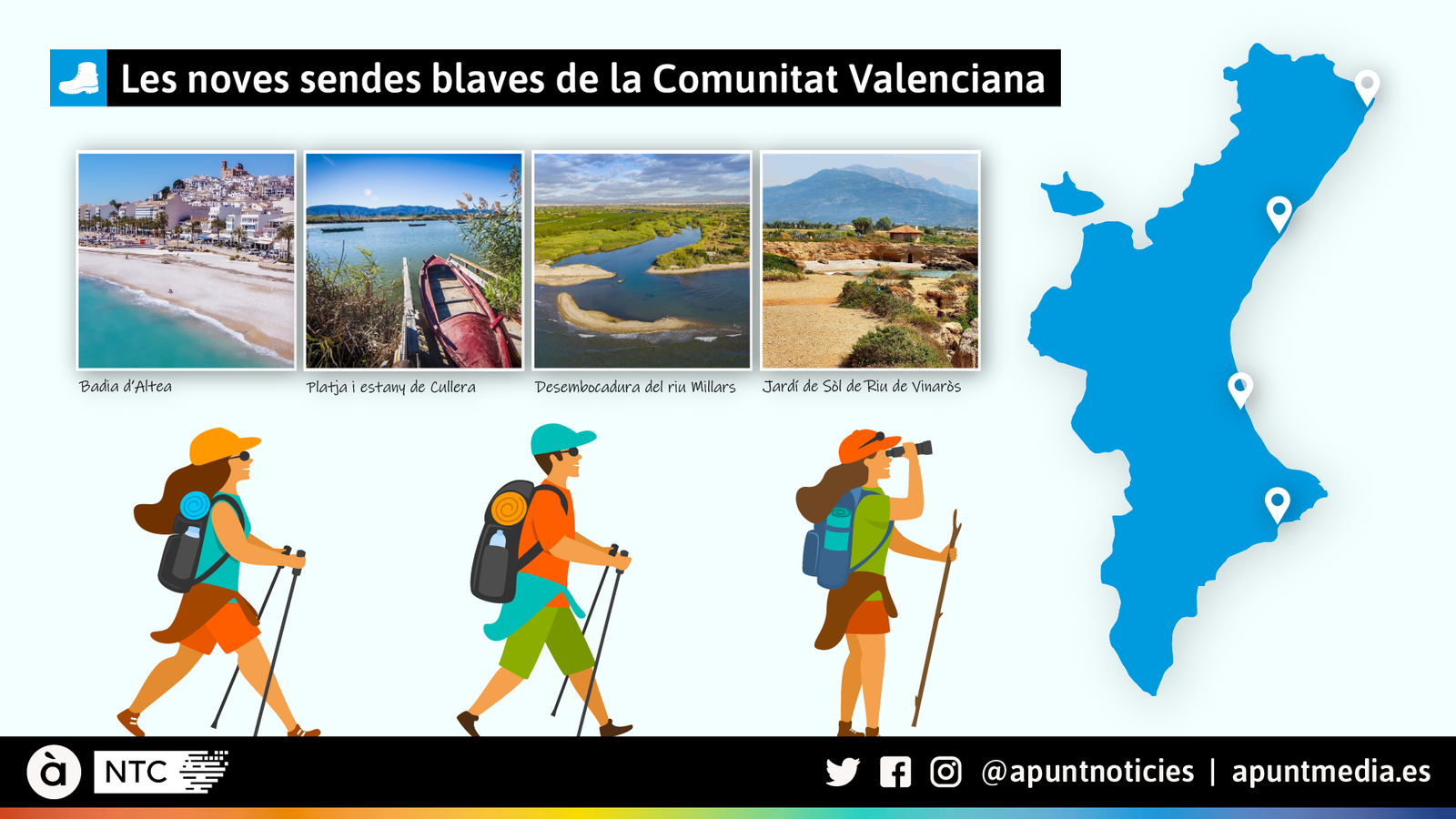 Les noves sendes blaves de la Comunitat Valenciana

Badia d'Altea

Platja i estany de Cullera

Desembocadura del riu Millars

Jardí de Sòl de Riu de Vinaròs

à NTC

@apuntnoticies | apuntmedia.es